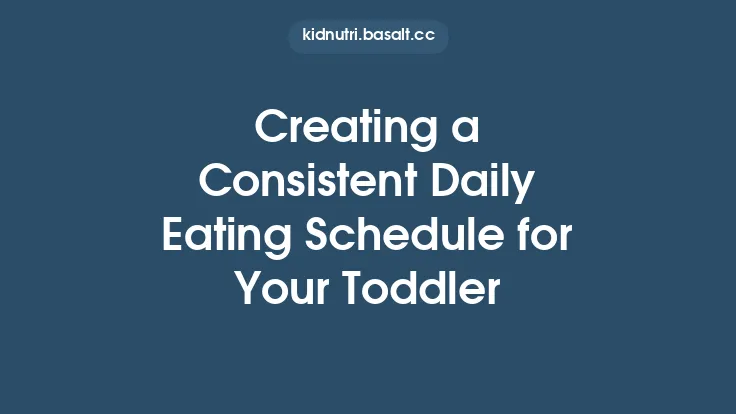 kidnutri.basalt.cc

Creating a Consistent Daily Eating Schedule for Your Toddler